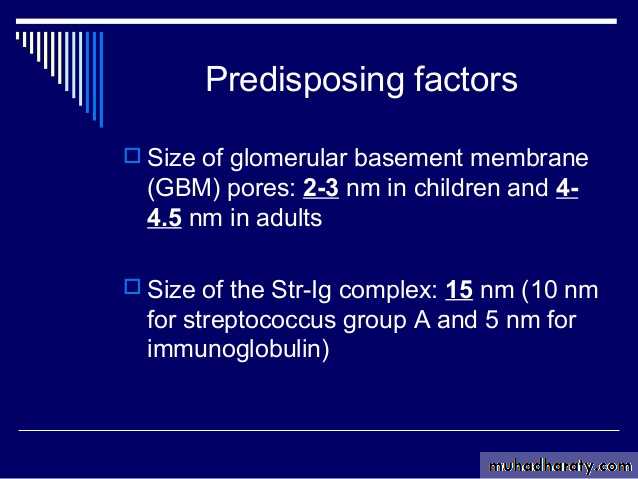 Predisposing factors

Size of glomerular basement membrane (GBM) pores: 2-3 nm in children and 4-4.5 nm in adults

Size of the Str-Ig complex: 15 nm (10 nm for streptococcus group A and 5 nm for immunoglobulin)

muhadharaty.com